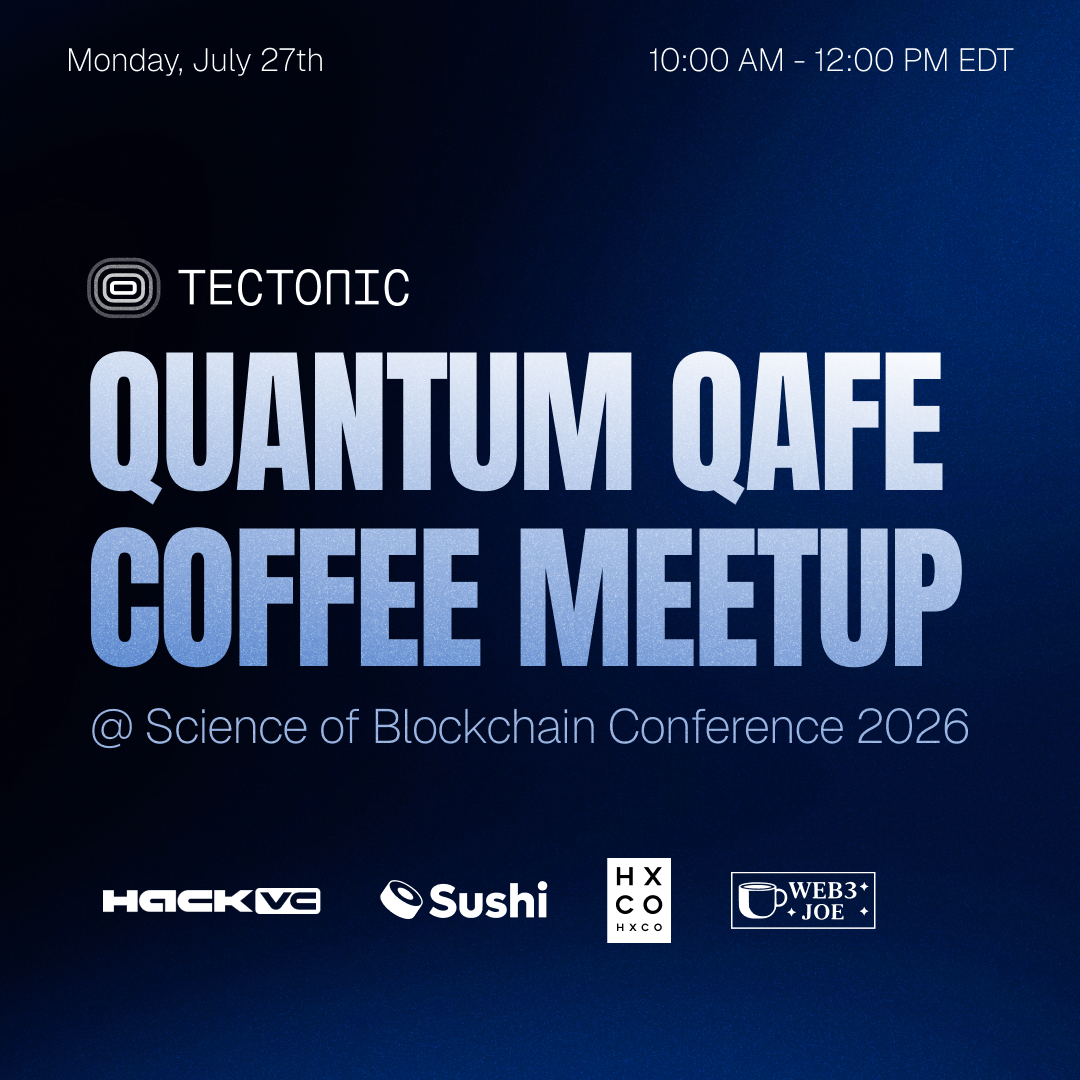 Monday, July 27th

10:00 AM - 12:00 PM EDT

TECTONIC

QUANTUM QAFE COFFEE MEETUP

@ Science of Blockchain Conference 2026

HACK VC

Sushi

HX
CO
HXCO

WEB3
JOE